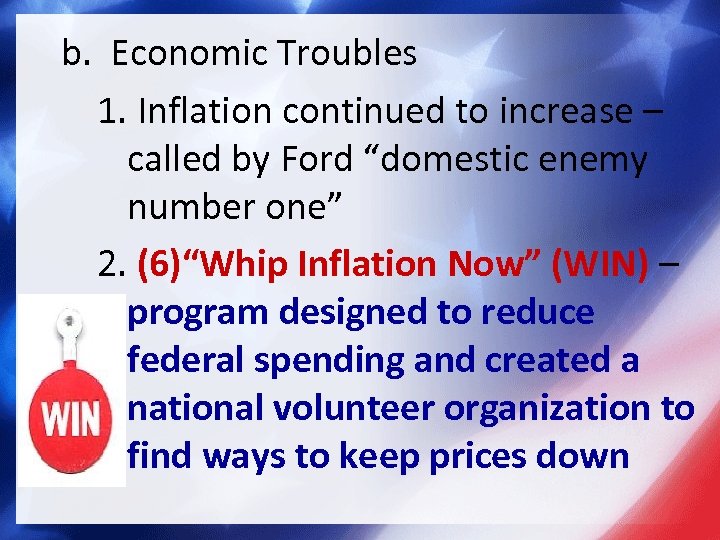 b. Economic Troubles

1. Inflation continued to increase – called by Ford “domestic enemy number one”

2. (6)“Whip Inflation Now” (WIN) – program designed to reduce federal spending and created a national volunteer organization to find ways to keep prices down

WIN